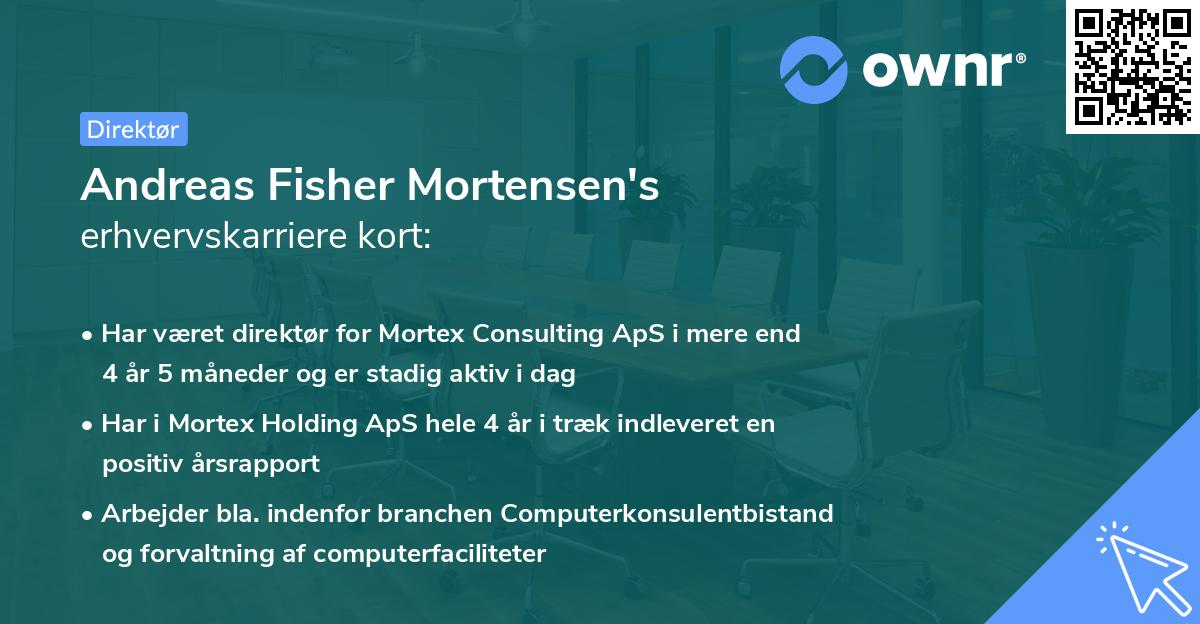 ownr®

Direktør

Andreas Fisher Mortensen's
erhvervskarriere kort:

• Har været direktør for Mortex Consulting ApS i mere end 4 år 5 måneder og er stadig aktiv i dag

• Har i Mortex Holding ApS hele 4 år i træk indleveret en positiv årsrapport

• Arbejder bla. indenfor branchen Computerkonsulentbistand og forvaltning af computerfaciliteter